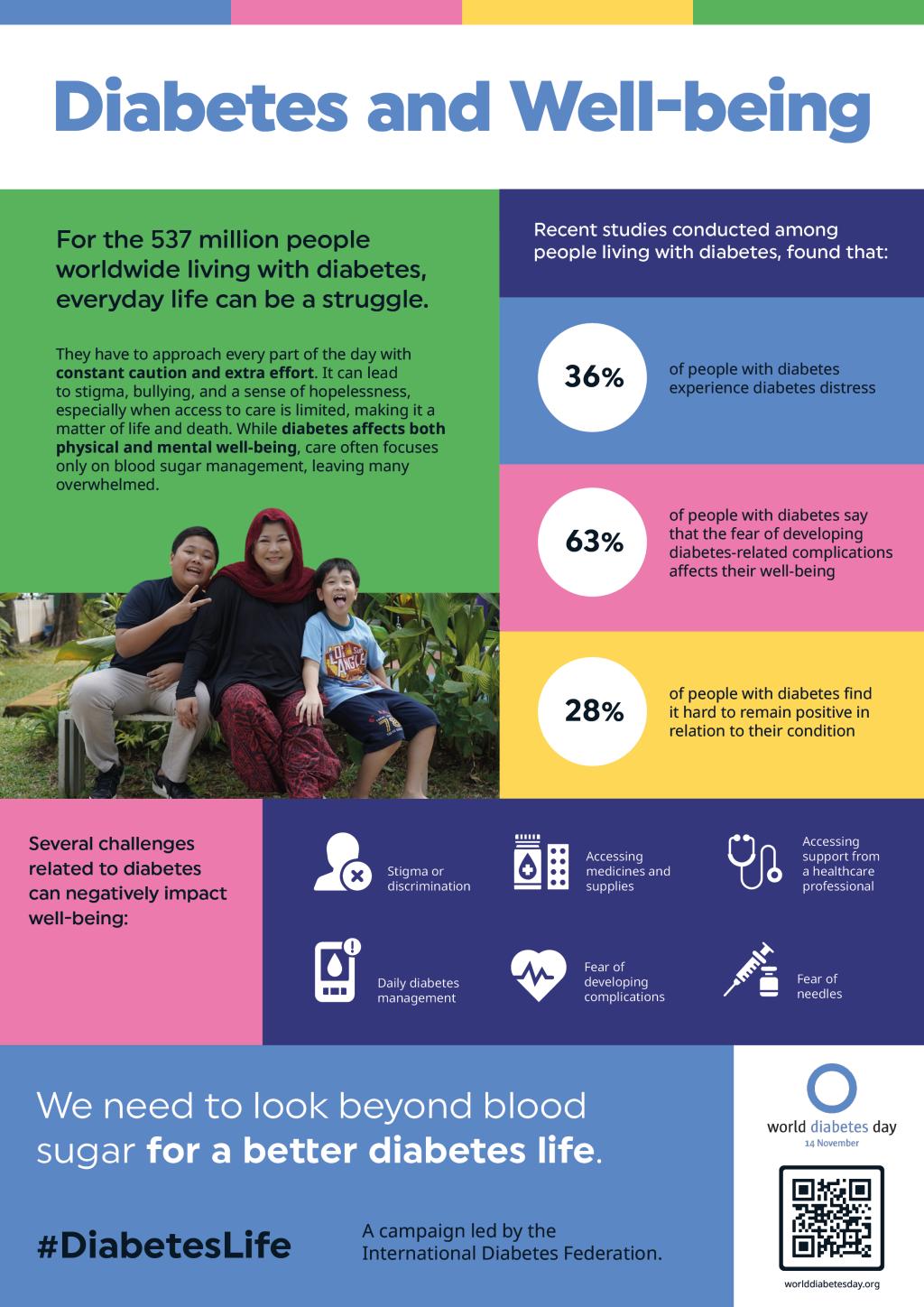 Diabetes and Well-being

For the 537 million people worldwide living with diabetes, everyday life can be a struggle.

They have to approach every part of the day with constant caution and extra effort. It can lead to stigma, bullying, and a sense of hopelessness, especially when access to care is limited, making it a matter of life and death. While diabetes affects both physical and mental well-being, care often focuses only on blood sugar management, leaving many overwhelmed.

Recent studies conducted among people living with diabetes, found that:

36% of people with diabetes experience diabetes distress

63% of people with diabetes say that the fear of developing diabetes-related complications affects their well-being

28% of people with diabetes find it hard to remain positive in relation to their condition

Several challenges related to diabetes can negatively impact well-being:

Stigma or discrimination

Accessing medicines and supplies

Accessing support from a healthcare professional

Daily diabetes management

Fear of developing complications

Fear of needles

We need to look beyond blood sugar for a better diabetes life.

#DiabetesLife

A campaign led by the International Diabetes Federation.

world diabetes day
14 November

worlddiabetesday.org